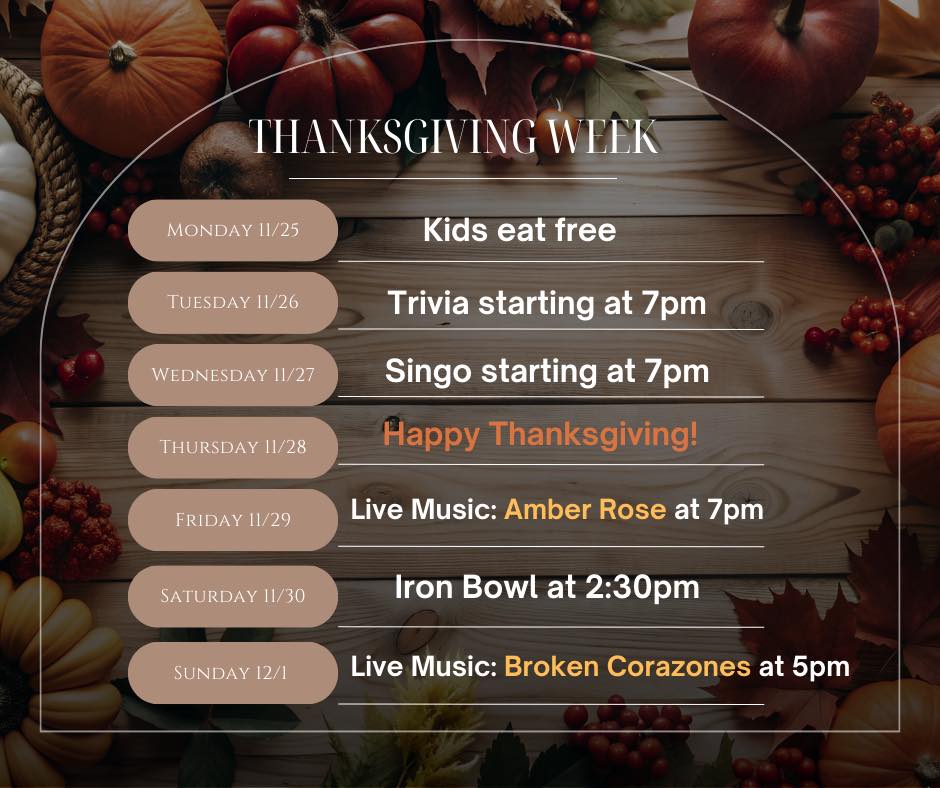 THANKSGIVING WEEK

Monday 11/25
Kids eat free

Tuesday 11/26
Trivia starting at 7pm

Wednesday 11/27
Singo starting at 7pm

Thursday 11/28
Happy Thanksgiving!

Friday 11/29
Live Music: Amber Rose at 7pm

Saturday 11/30
Iron Bowl at 2:30pm

Sunday 12/1
Live Music: Broken Corazones at 5pm